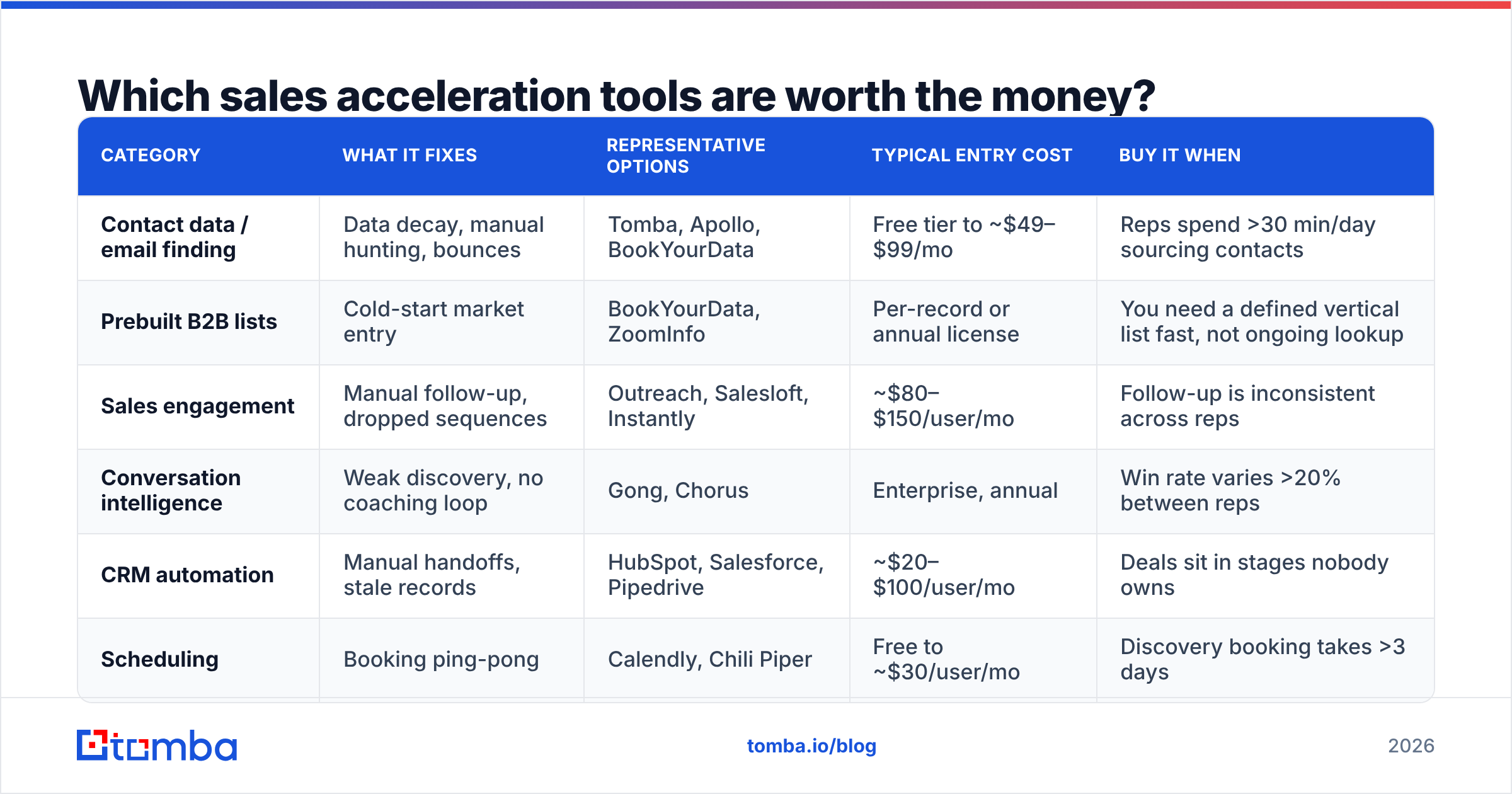 Which sales acceleration tools are worth the money?

| CATEGORY | WHAT IT FIXES | REPRESENTATIVE OPTIONS | TYPICAL ENTRY COST | BUY IT WHEN |
|---|---|---|---|---|
| Contact data / email finding | Data decay, manual hunting, bounces | Tomba, Apollo, BookYourData | Free tier to ~\$49–\$99/mo | Reps spend >30 min/day sourcing contacts |
| Prebuilt B2B lists | Cold-start market entry | BookYourData, ZoomInfo | Per-record or annual license | You need a defined vertical list fast, not ongoing lookup |
| Sales engagement | Manual follow-up, dropped sequences | Outreach, Salesloft, Instantly | ~\$80–\$150/user/mo | Follow-up is inconsistent across reps |
| Conversation intelligence | Weak discovery, no coaching loop | Gong, Chorus | Enterprise, annual | Win rate varies >20% between reps |
| CRM automation | Manual handoffs, stale records | HubSpot, Salesforce, Pipedrive | ~\$20–\$100/user/mo | Deals sit in stages nobody owns |
| Scheduling | Booking ping-pong | Calendly, Chili Piper | Free to ~\$30/user/mo | Discovery booking takes >3 days |

tomba

tomba.io/blog

2026